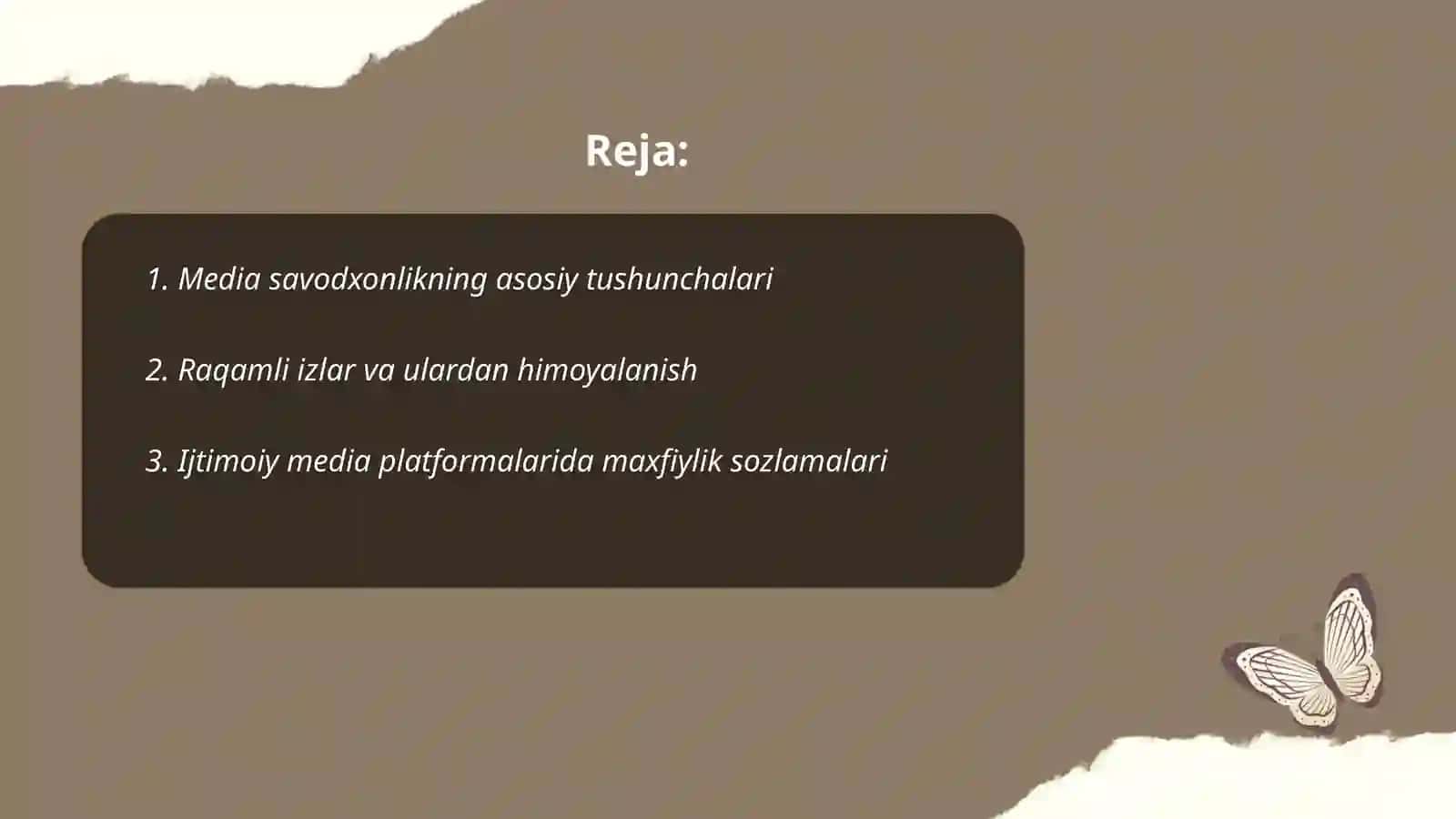 Reja:

1. Media savodxonlikning asosiy tushunchalari

2. Raqamli izlar va ulardan himoyalanish

3. Ijtimoiy media platformalarida maxfiylik sozlamalari